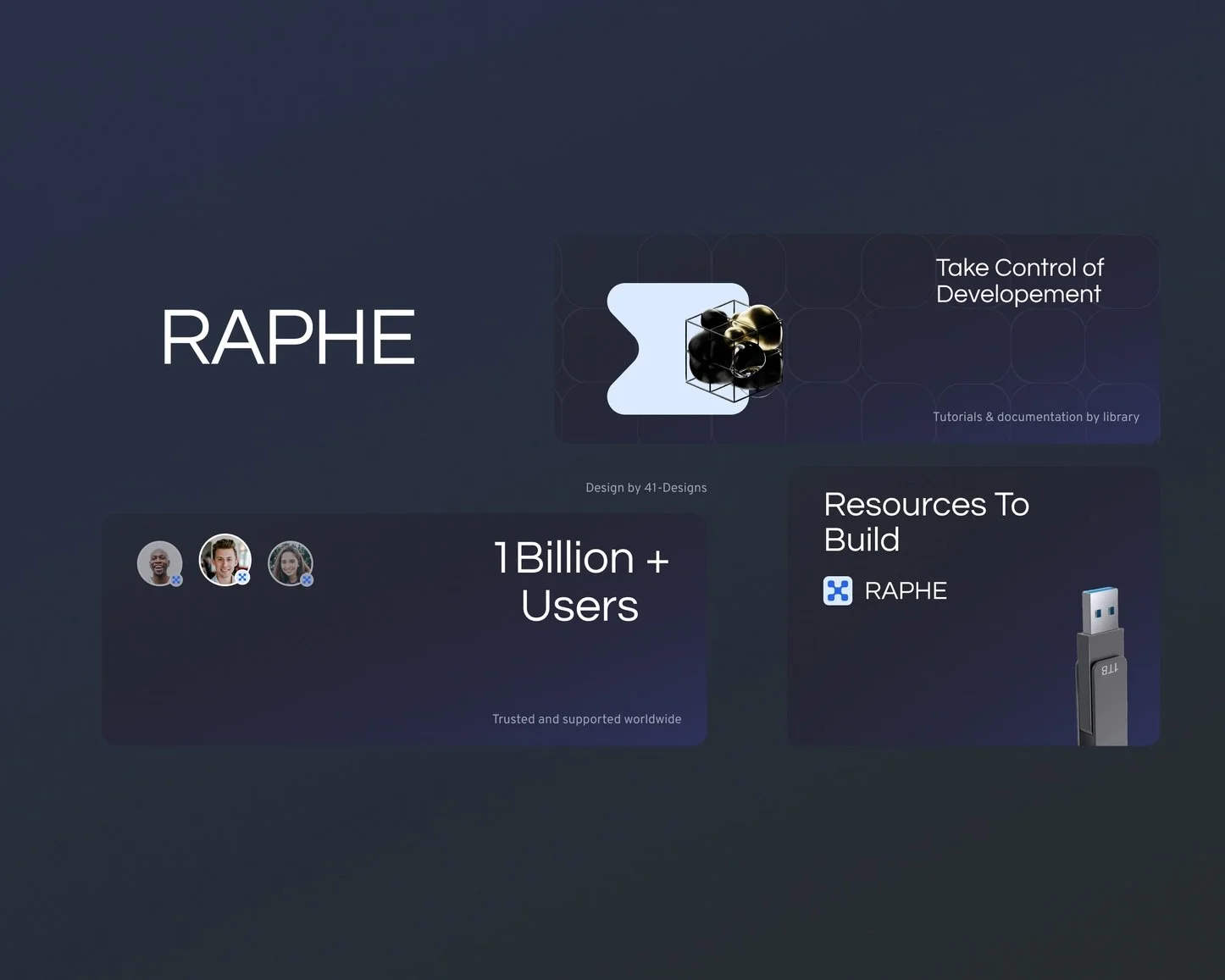 RAPHE

Take Control of Developement

Tutorials & documentation by library

Design by 41-Designs

1 Billion + Users

Trusted and supported worldwide

Resources To Build

RAPHE

1TB